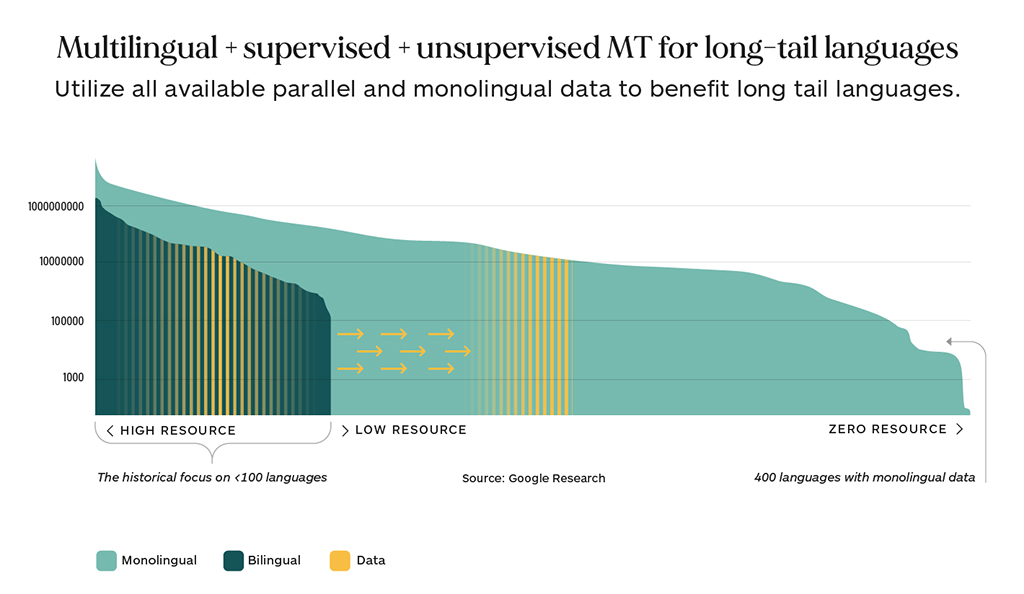 Multilingual + supervised + unsupervised MT for long-tail languages
Utilize all available parallel and monolingual data to benefit long tail languages.

1000000000
10000000
100000
1000

< HIGH RESOURCE
> LOW RESOURCE
ZERO RESOURCE >

The historical focus on <100 languages
Source: Google Research
400 languages with monolingual data

Monolingual
Bilingual
Data